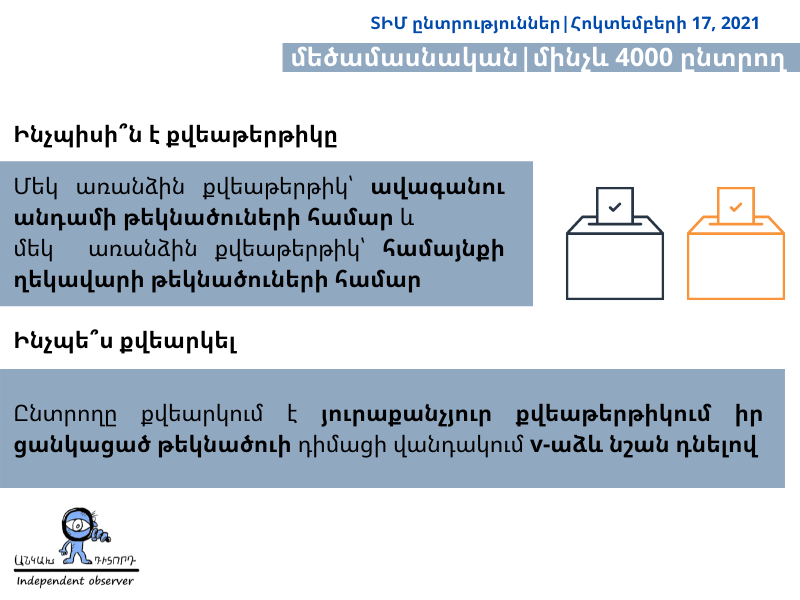 ՏԻՄ ընտրություններ|Հոկտեմբերի 17, 2021

մեծամասնական|մինչև 4000 ընտրող

Ինչպիսի՞ն է քվեաթերթիկը

Մեկ առանձին քվեաթերթիկ՝ ավագանու անդամի թեկնածուների համար և մեկ առանձին քվեաթերթիկ՝ համայնքի ղեկավարի թեկնածուների համար

Ինչպե՞ս քվեարկել

Ընտրողը քվեարկում է յուրաքանչյուր քվեաթերթիկում իր ցանկացած թեկնածուի դիմացի վանդակում v-աձև նշան դնելով

ԱՆԿԱԽ ԴԻՏՈՐԴ
Independent observer